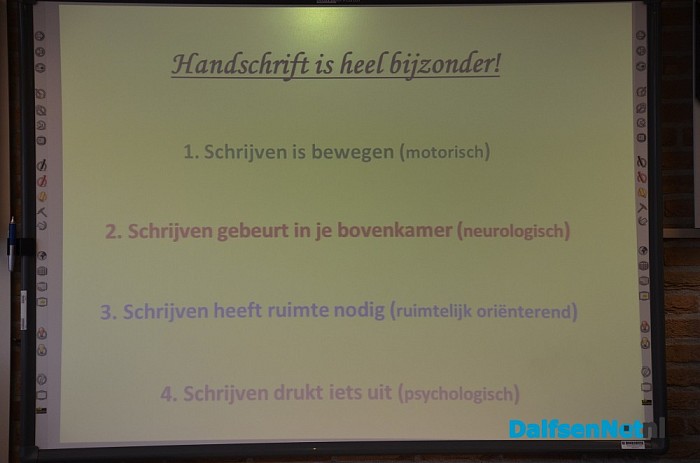 Handschrift is heel bijzonder!

1. Schrijven is bewegen (motorisch)

2. Schrijven gebeurt in je bovenkamer (neurologisch)

3. Schrijven heeft ruimte nodig (ruimtelijk oriënterend)

4. Schrijven drukt iets uit (psychologisch)

DalfsenNet.nl